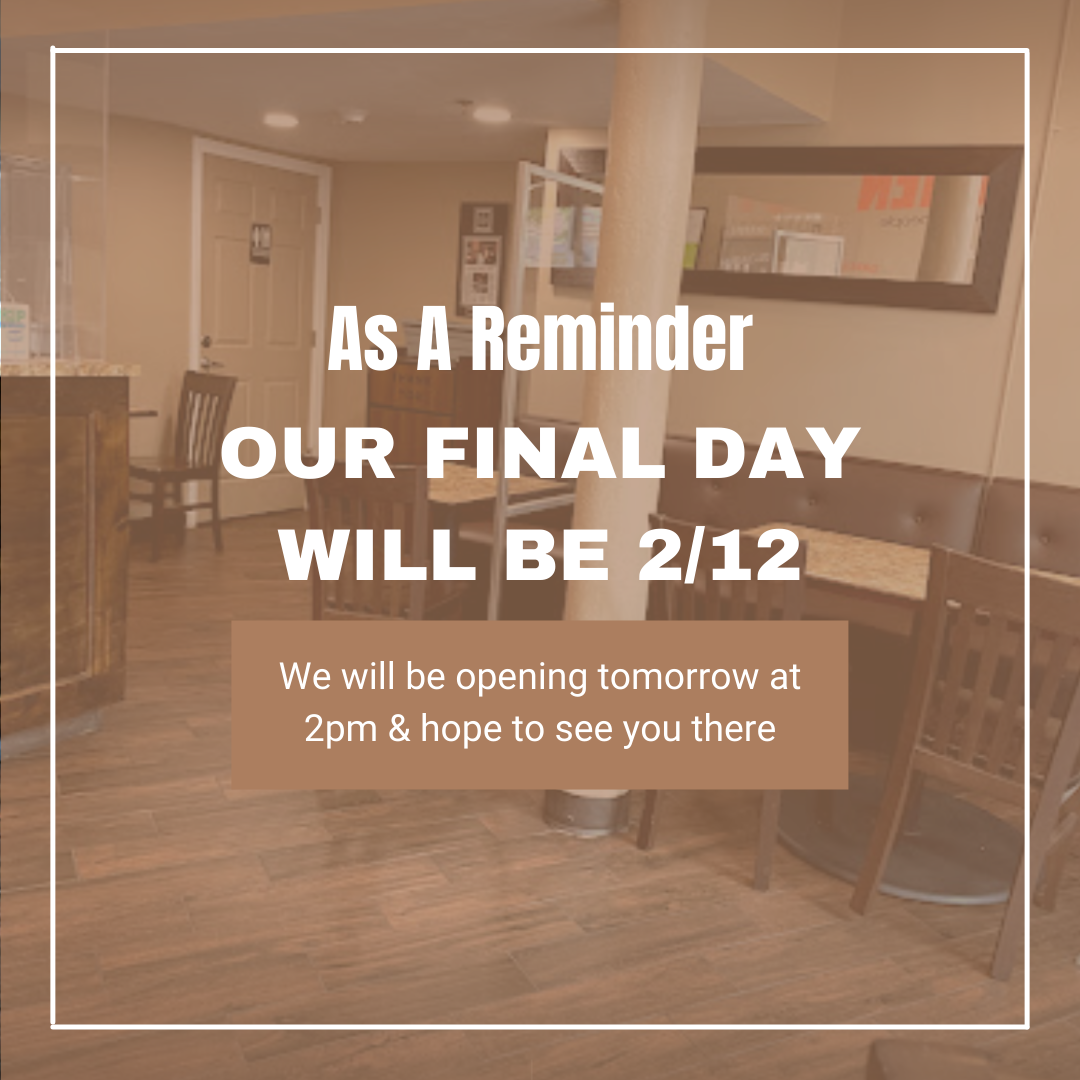 As A Reminder
OUR FINAL DAY WILL BE 2/12

We will be opening tomorrow at 2pm & hope to see you there